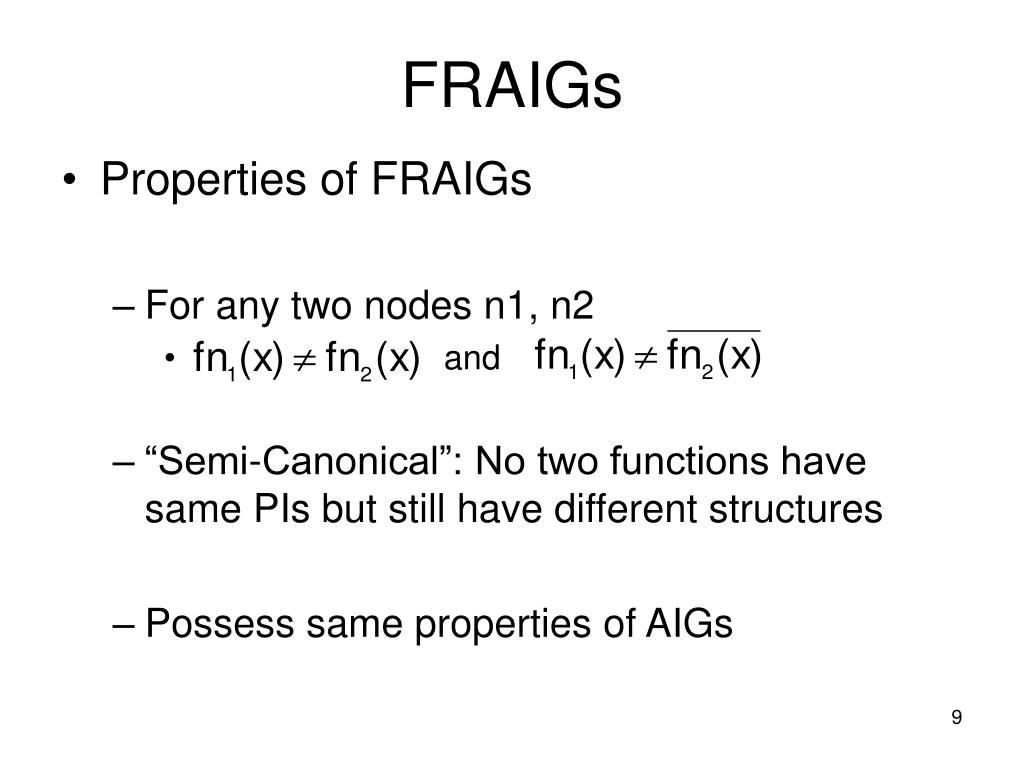 FRAIGs

• Properties of FRAIGs

– For any two nodes n1, n2

• $fn_1(x) \neq fn_2(x)$ and $fn_1(x) \neq \overline{fn_2(x)}$

– “Semi-Canonical”: No two functions have same PIs but still have different structures

– Possess same properties of AIGs

9